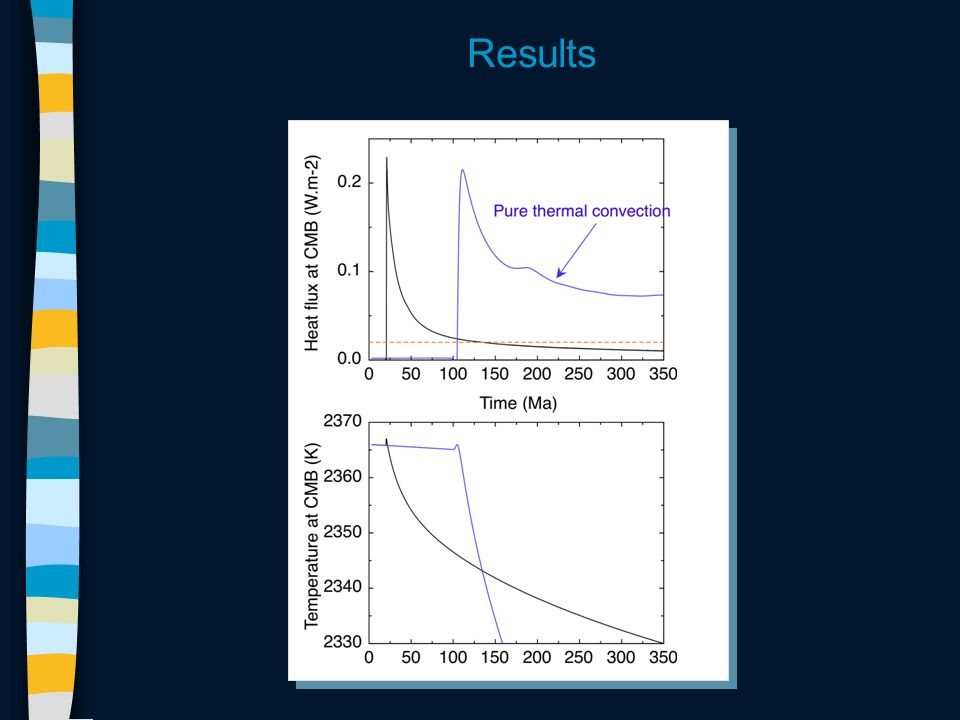 Results

Heat flux at CMB (W.m-2)

0.2

0.1

0.0

Pure thermal convection

0 50 100 150 200 250 300 350

Time (Ma)

Temperature at CMB (K)

2370

2360

2350

2340

2330

0 50 100 150 200 250 300 350